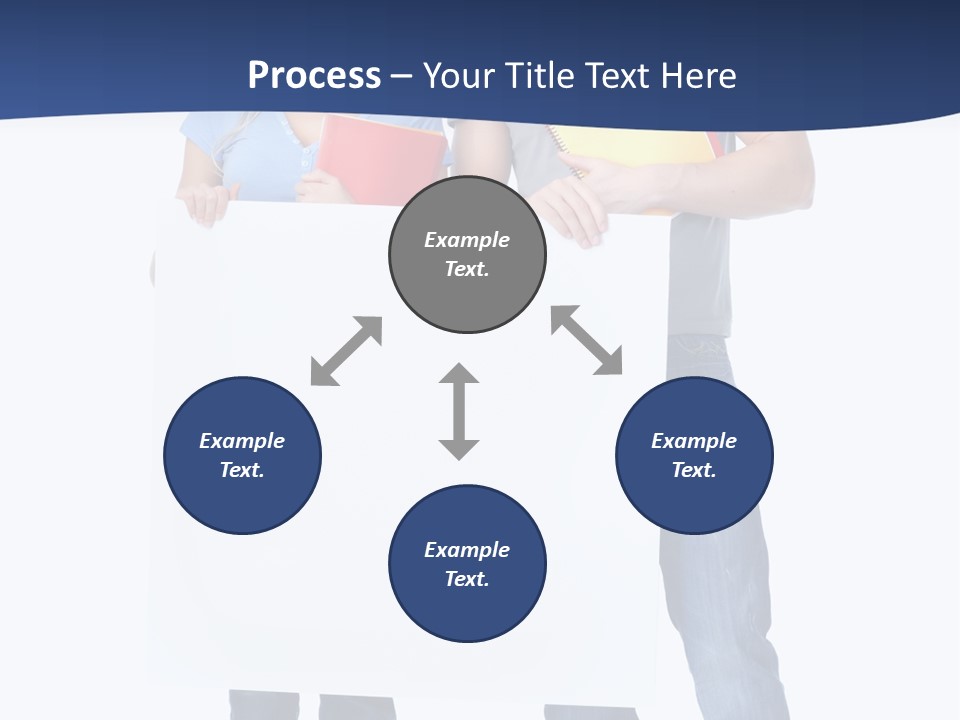 Process – Your Title Text Here

Example Text.

Example Text.

Example Text.

Example Text.